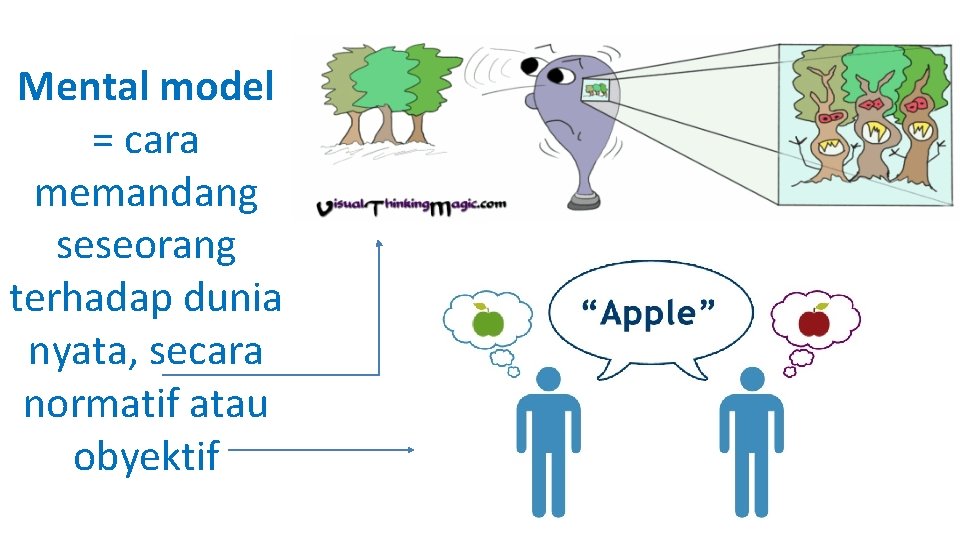 Mental model = cara memandang seseorang terhadap dunia nyata, secara normatif atau obyektif

VisualThinkingMagic.com

"Apple"